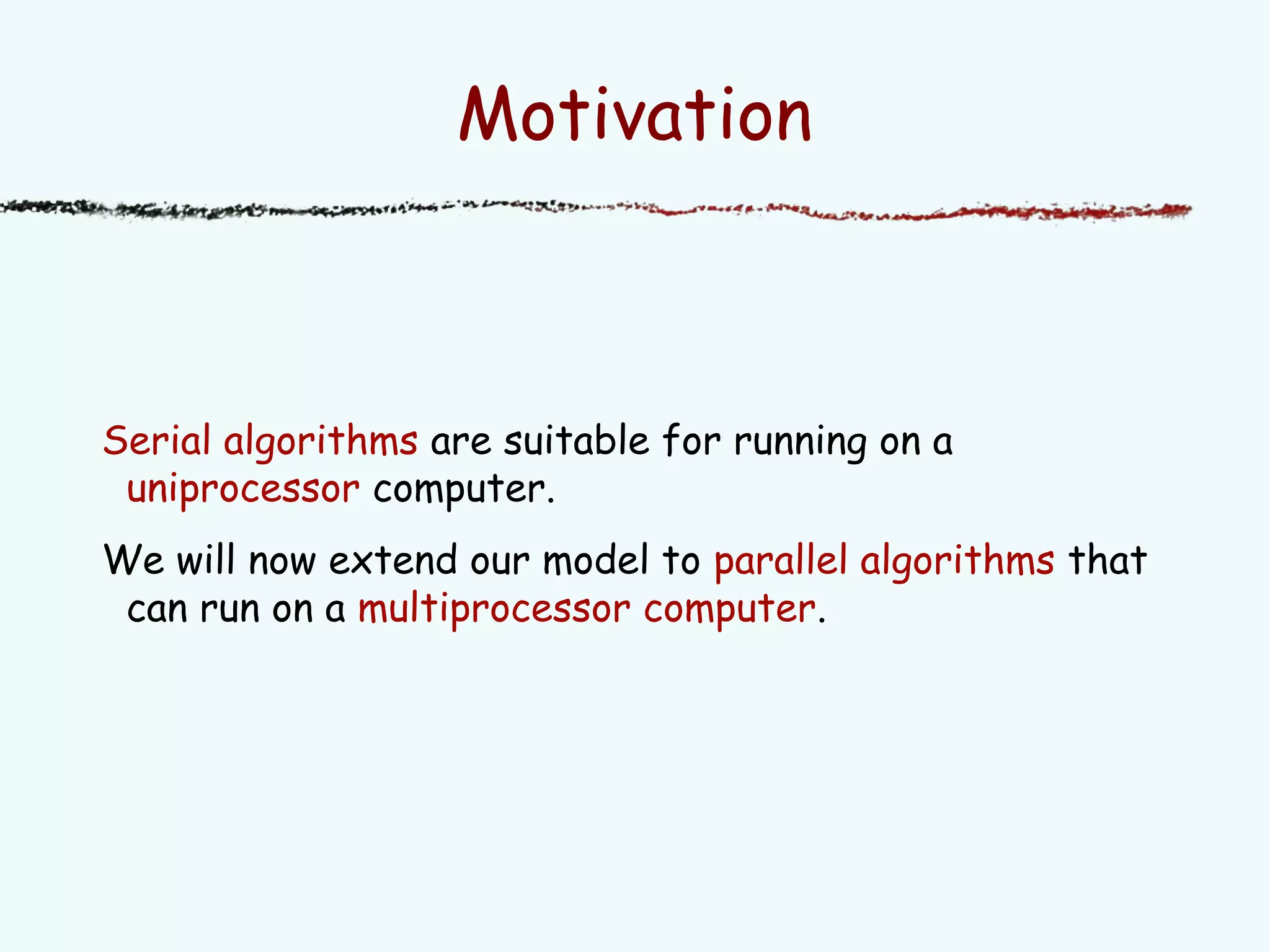 Motivation

Serial algorithms are suitable for running on a uniprocessor computer.

We will now extend our model to parallel algorithms that can run on a multiprocessor computer.